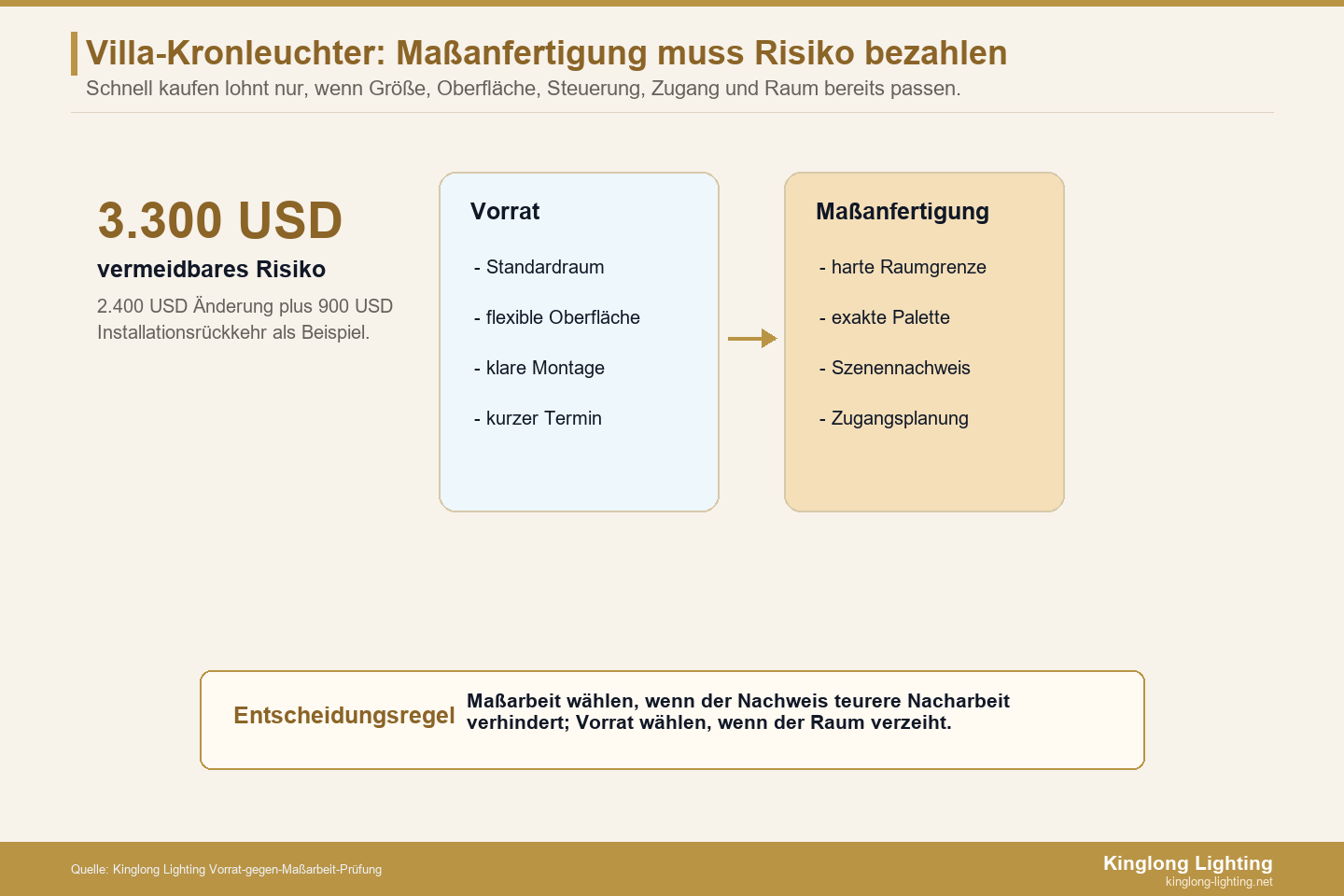 Villa-Kronleuchter: Maßanfertigung muss Risiko bezahlen

Schnell kaufen lohnt nur, wenn Größe, Oberfläche, Steuerung, Zugang und Raum bereits passen.

3.300 USD

vermeidbares Risiko

2.400 USD Änderung plus 900 USD Installationsrückkehr als Beispiel.

Vorrat

- Standardraum

- flexible Oberfläche

- klare Montage

- kurzer Termin

Maßanfertigung

- harte Raumgrenze

- exakte Palette

- Szenennachweis

- Zugangsplanung

Entscheidungsregel

Maßarbeit wählen, wenn der Nachweis teurere Nacharbeit verhindert; Vorrat wählen, wenn der Raum verzeiht.

Quelle: Kinglong Lighting Vorrat-gegen-Maßarbeit-Prüfung

Kinglong Lighting
kinglong-lighting.net